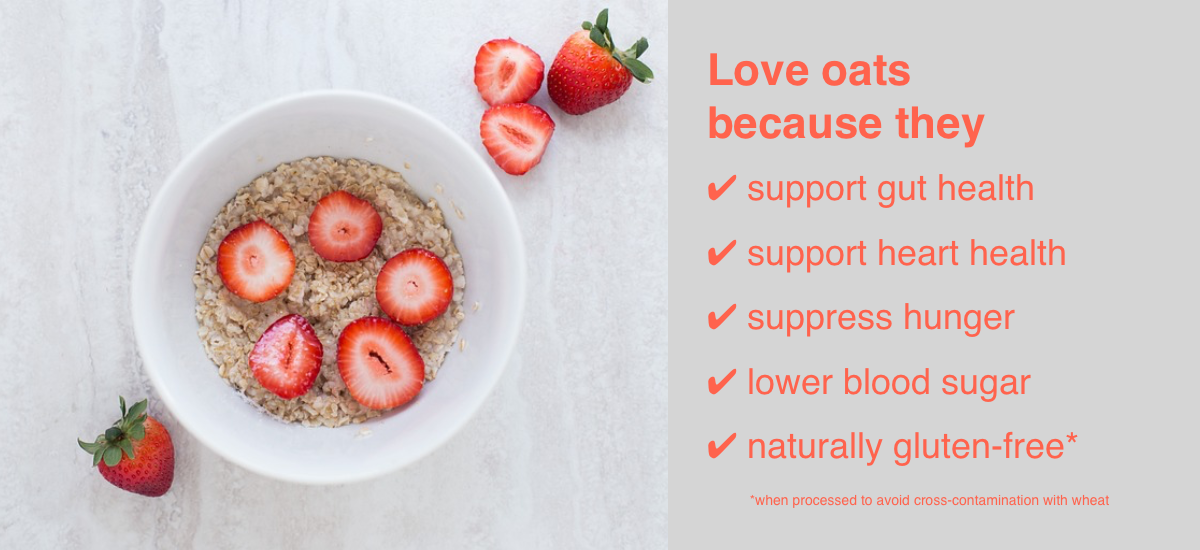 Love oats because they

✔ support gut health

✔ support heart health

✔ suppress hunger

✔ lower blood sugar

✔ naturally gluten-free*

*when processed to avoid cross-contamination with wheat